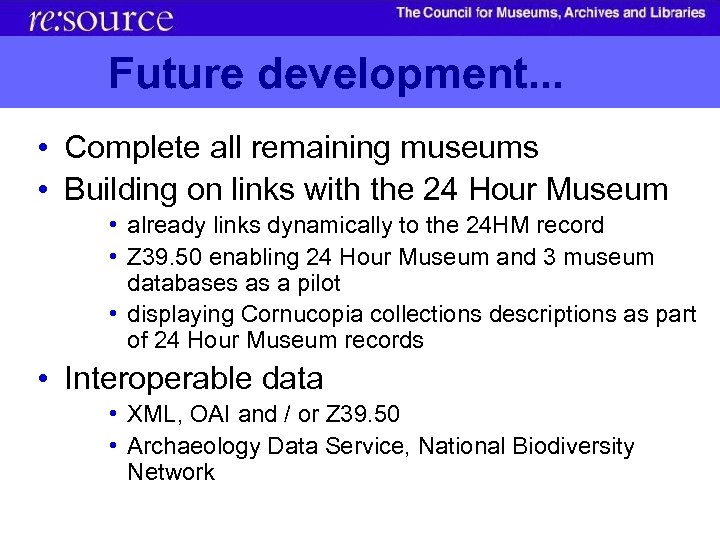 re:source

The Council for Museums, Archives and Libraries

Future development...

• Complete all remaining museums
• Building on links with the 24 Hour Museum
  • already links dynamically to the 24HM record
  • Z39.50 enabling 24 Hour Museum and 3 museum databases as a pilot
  • displaying Cornucopia collections descriptions as part of 24 Hour Museum records
• Interoperable data
  • XML, OAI and / or Z39.50
  • Archaeology Data Service, National Biodiversity Network